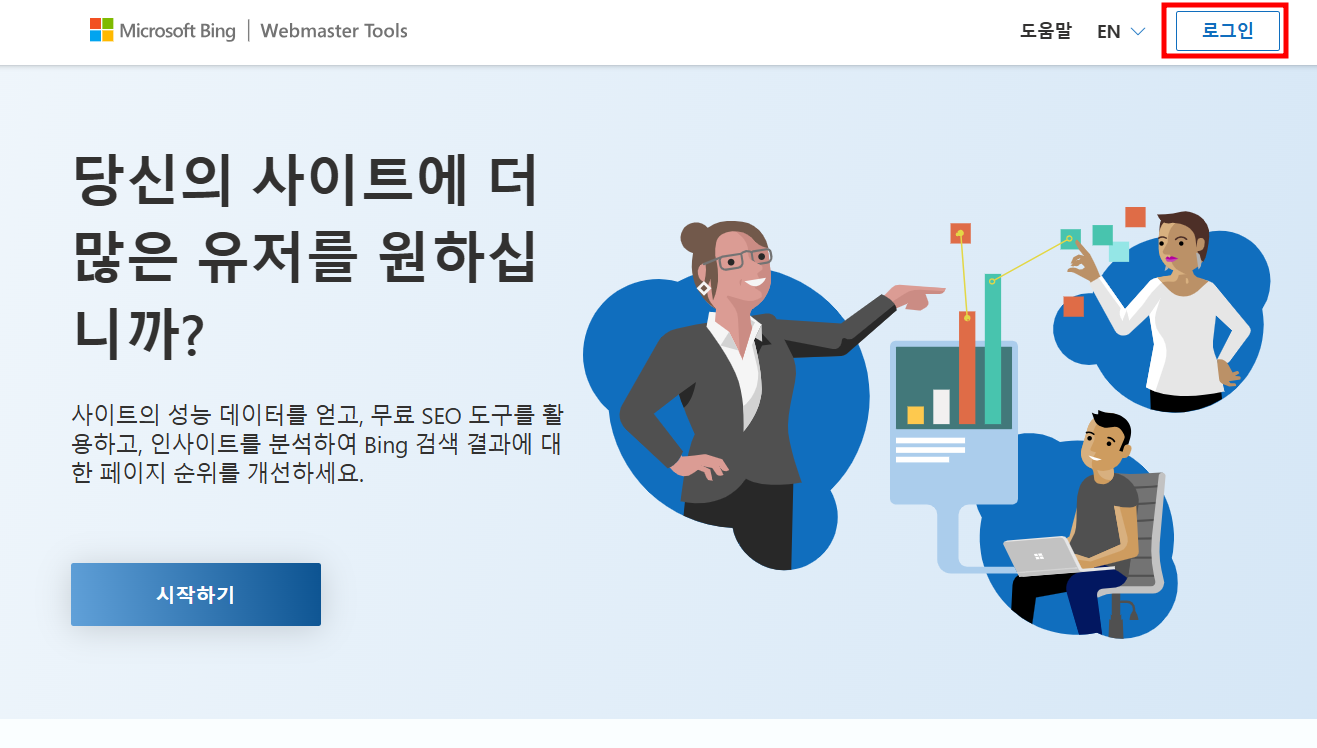 Microsoft Bing | Webmaster Tools

도움말 EN 로그인

당신의 사이트에 더 많은 유저를 원하십니까?

사이트의 성능 데이터를 얻고, 무료 SEO 도구를 활용하고, 인사이트를 분석하여 Bing 검색 결과에 대한 페이지 순위를 개선하세요.

시작하기